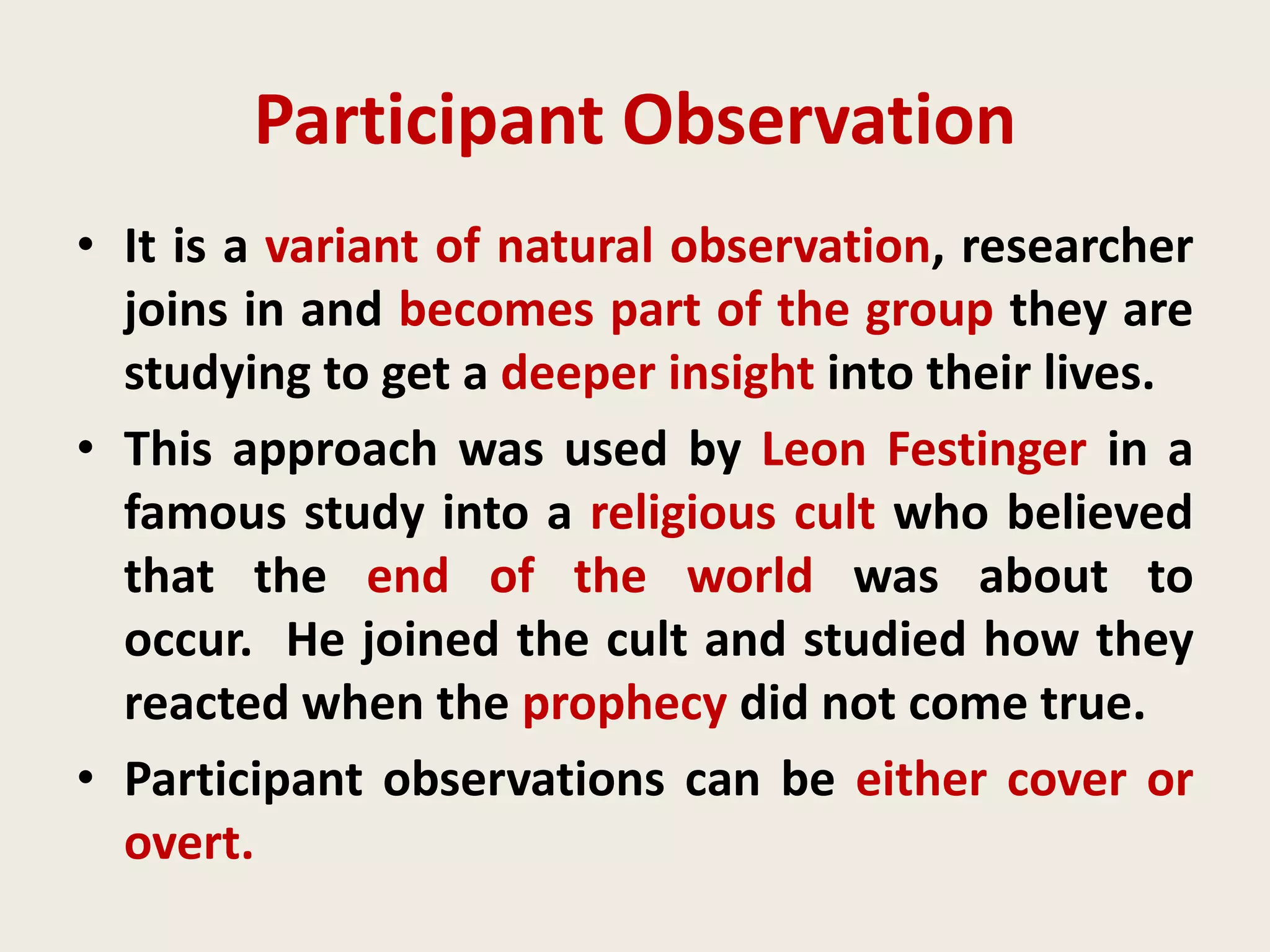 Participant Observation

• It is a variant of natural observation, researcher joins in and becomes part of the group they are studying to get a deeper insight into their lives.

• This approach was used by Leon Festinger in a famous study into a religious cult who believed that the end of the world was about to occur. He joined the cult and studied how they reacted when the prophecy did not come true.

• Participant observations can be either cover or overt.